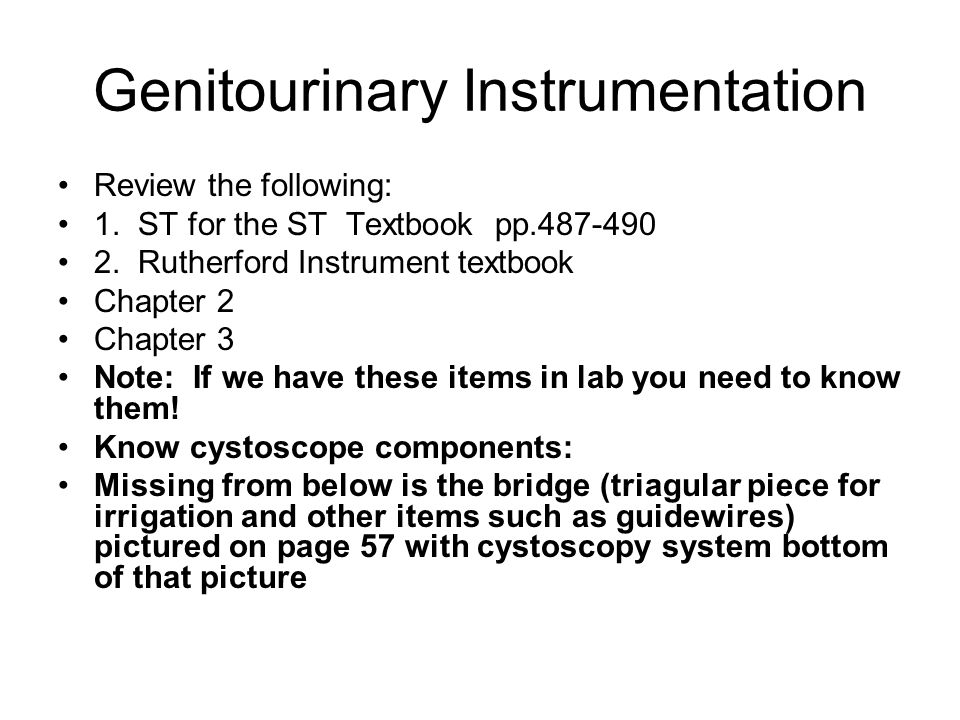 Genitourinary Instrumentation

• Review the following:
• 1. ST for the ST Textbook pp.487-490
• 2. Rutherford Instrument textbook
• Chapter 2
• Chapter 3
• Note: If we have these items in lab you need to know them!
• Know cystoscope components:
• Missing from below is the bridge (triagular piece for irrigation and other items such as guidewires) pictured on page 57 with cystoscopy system bottom of that picture